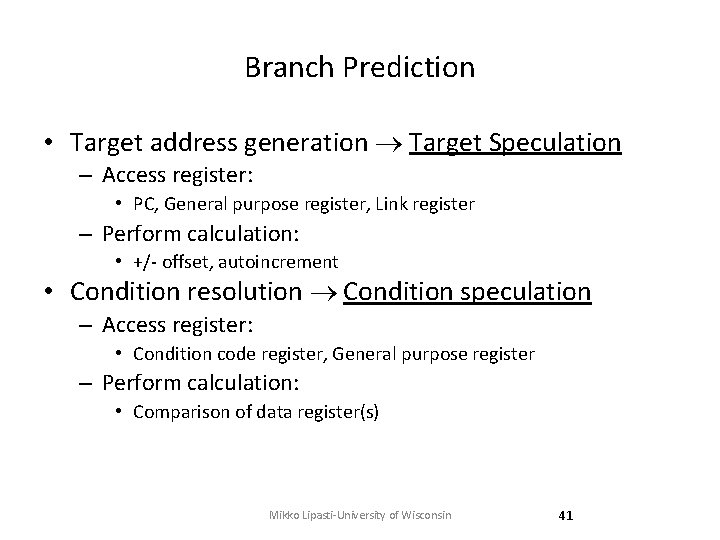 Branch Prediction

• Target address generation $\rightarrow$ Target Speculation
– Access register:
• PC, General purpose register, Link register
– Perform calculation:
• +/- offset, autoincrement

• Condition resolution $\rightarrow$ Condition speculation
– Access register:
• Condition code register, General purpose register
– Perform calculation:
• Comparison of data register(s)

Mikko Lipasti-University of Wisconsin 41